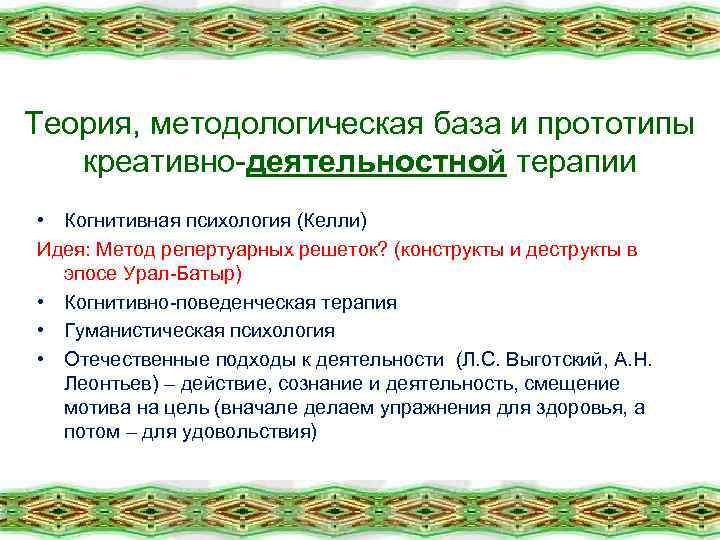 Теория, методологическая база и прототипы креативно-деятельностной терапии

• Когнитивная психология (Келли)

Идея: Метод репертуарных решеток? (конструкты и деструкты в эпосе Урал-Батыр)

• Когнитивно-поведенческая терапия
• Гуманистическая психология
• Отечественные подходы к деятельности (Л.С. Выготский, А.Н. Леонтьев) – действие, сознание и деятельность, смещение мотива на цель (вначале делаем упражнения для здоровья, а потом – для удовольствия)